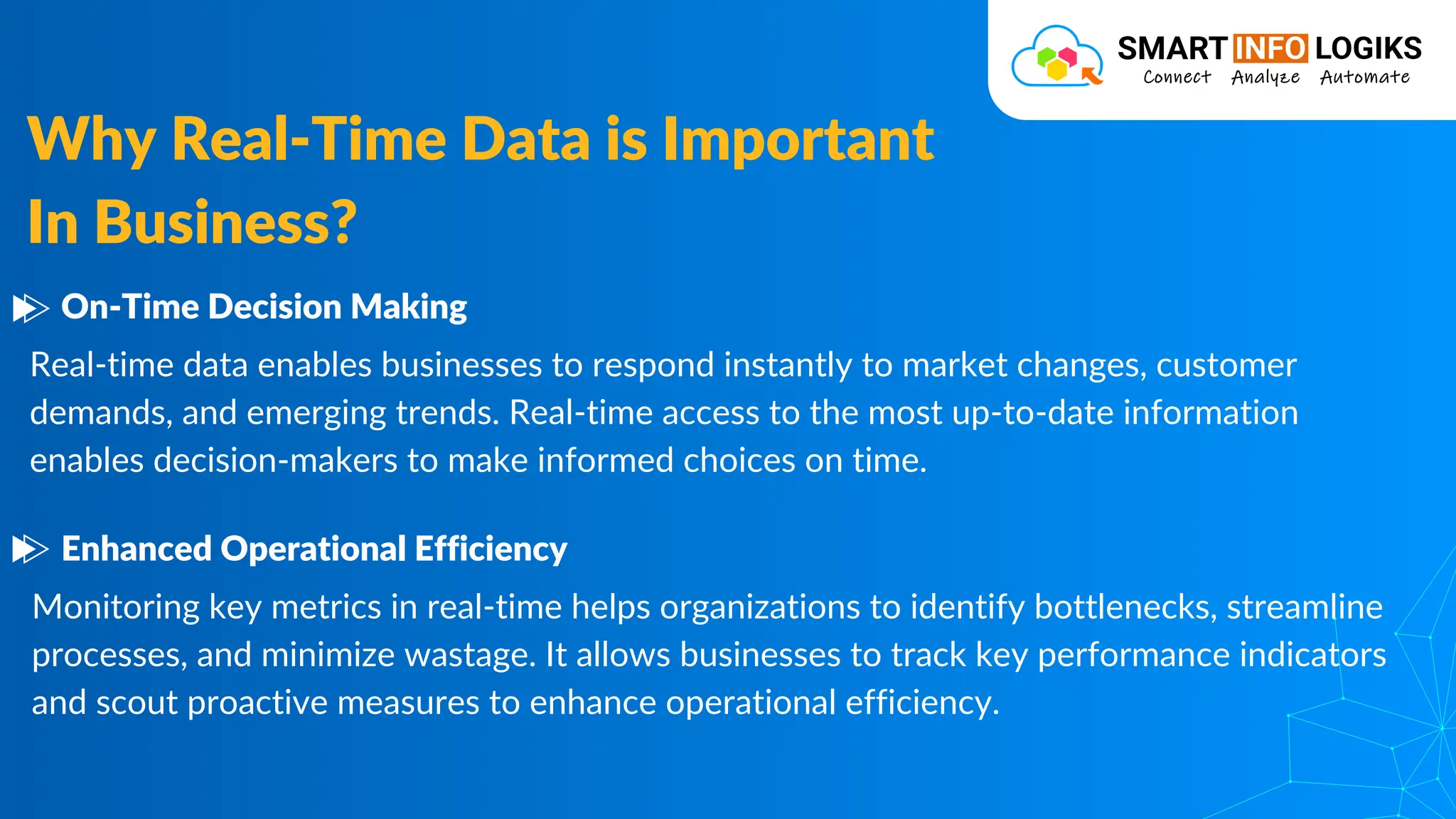 SMART INFO LOGIKS
Connect Analyze Automate

Why Real-Time Data is Important In Business?

On-Time Decision Making

Real-time data enables businesses to respond instantly to market changes, customer demands, and emerging trends. Real-time access to the most up-to-date information enables decision-makers to make informed choices on time.

Enhanced Operational Efficiency

Monitoring key metrics in real-time helps organizations to identify bottlenecks, streamline processes, and minimize wastage. It allows businesses to track key performance indicators and scout proactive measures to enhance operational efficiency.